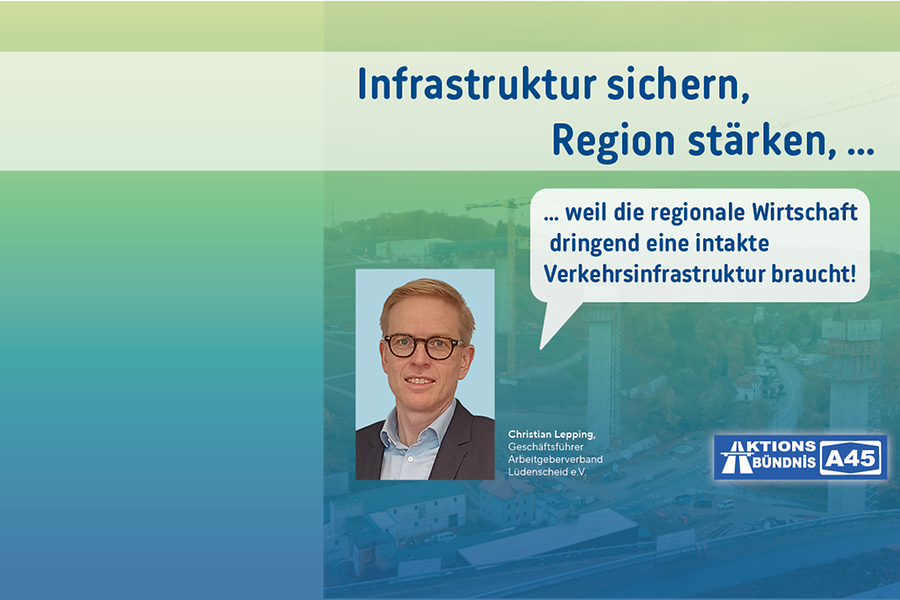 Infrastruktur sichern, Region stärken, ...

... weil die regionale Wirtschaft dringend eine intakte Verkehrsinfrastruktur braucht!

Christian Lepping, Geschäftsführer Arbeitgeberverband Lüdenscheid e.V.

AKTIONS BÜNDNIS A45